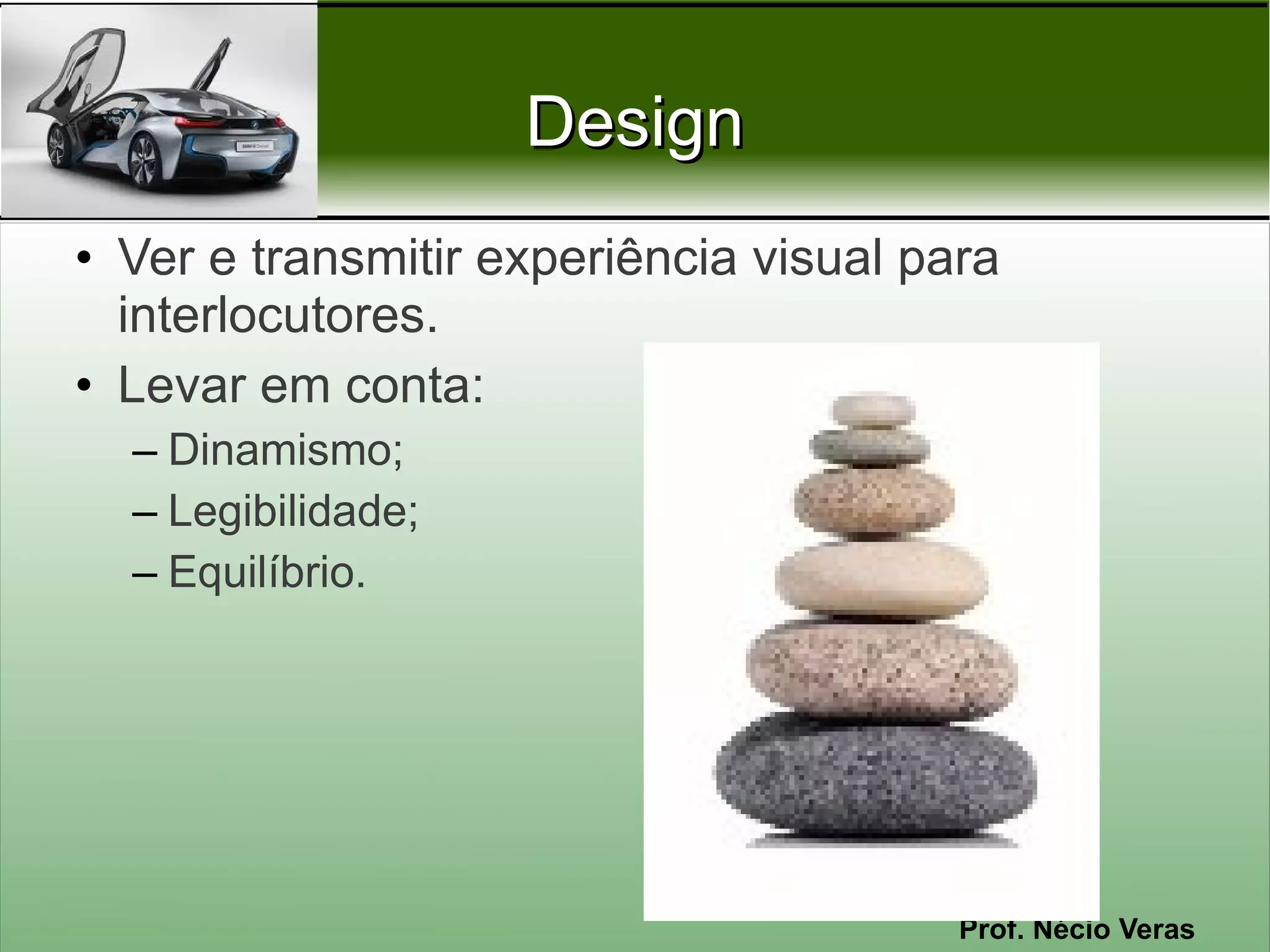 Design

• Ver e transmitir experiência visual para interlocutores.
• Levar em conta:
– Dinamismo;
– Legibilidade;
– Equilíbrio.

Prof. Nécio Veras